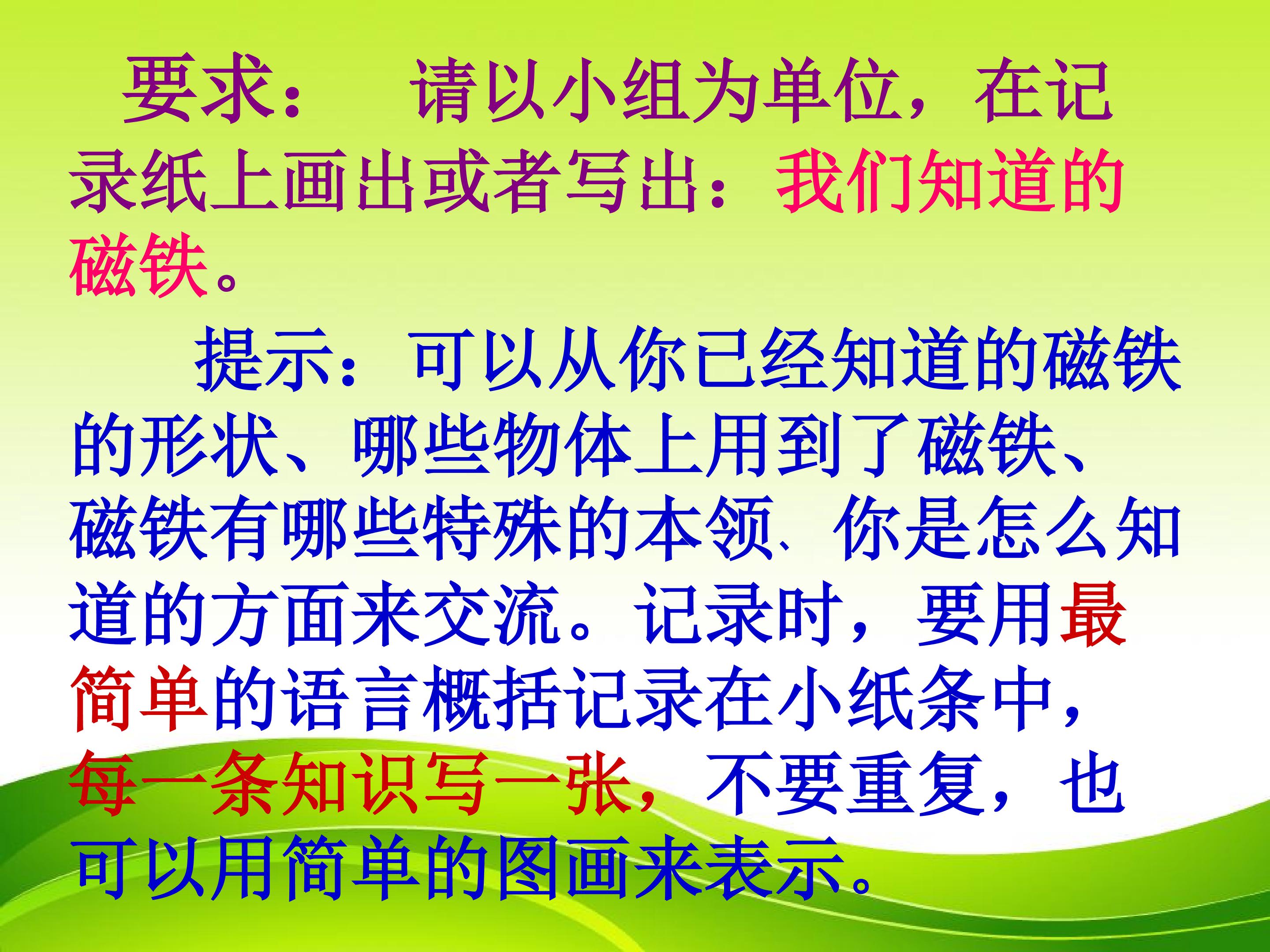 要求：请以小组为单位，在记录纸上画出或者写出：我们知道的磁铁。

提示：可以从你已经知道的磁铁的形状、哪些物体上用到了磁铁、磁铁有哪些特殊的本领、你是怎么知道的方面来交流。记录时，要用最简单的语言概括记录在小纸条中，每一条知识写一张，不要重复，也可以用简单的图画来表示。